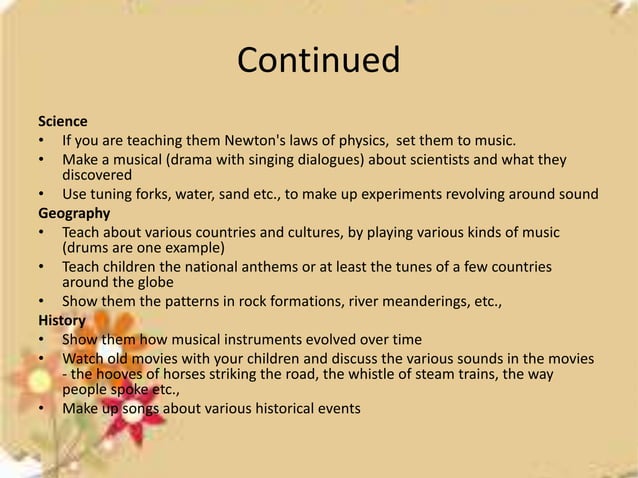 Continued

Science
• If you are teaching them Newton's laws of physics, set them to music.
• Make a musical (drama with singing dialogues) about scientists and what they discovered
• Use tuning forks, water, sand etc., to make up experiments revolving around sound

Geography
• Teach about various countries and cultures, by playing various kinds of music (drums are one example)
• Teach children the national anthems or at least the tunes of a few countries around the globe
• Show them the patterns in rock formations, river meanderings, etc.,

History
• Show them how musical instruments evolved over time
• Watch old movies with your children and discuss the various sounds in the movies - the hooves of horses striking the road, the whistle of steam trains, the way people spoke etc.,
• Make up songs about various historical events